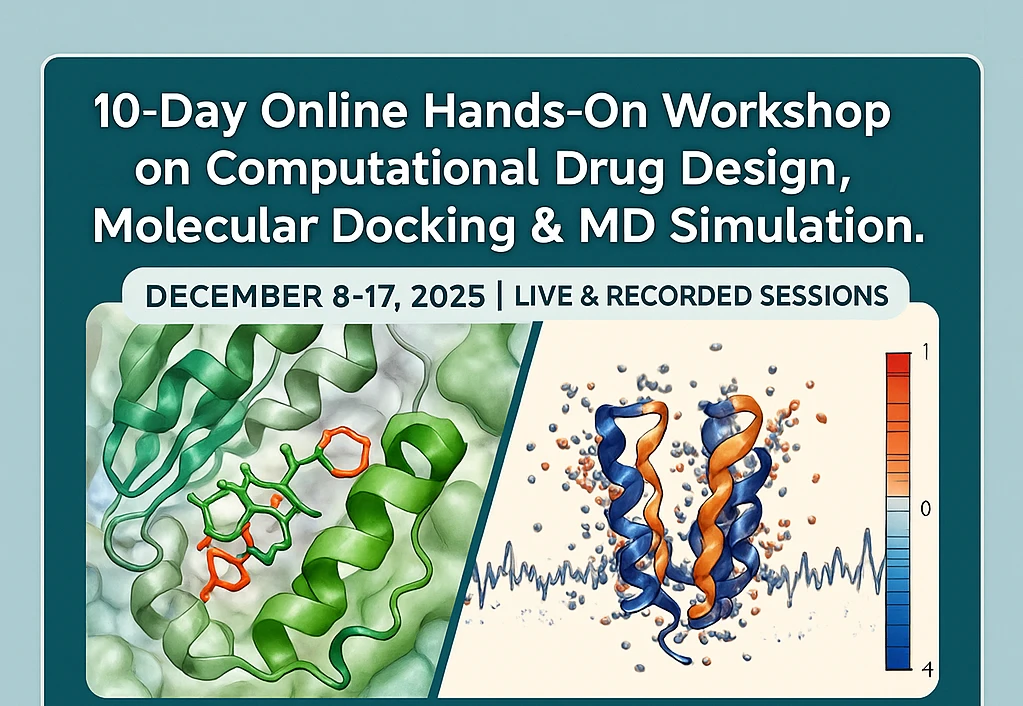 10-Day Online Hands-On Workshop on Computational Drug Design, Molecular Docking & MD Simulation.

DECEMBER 8-17, 2025 | LIVE & RECORDED SESSIONS

1
0
4